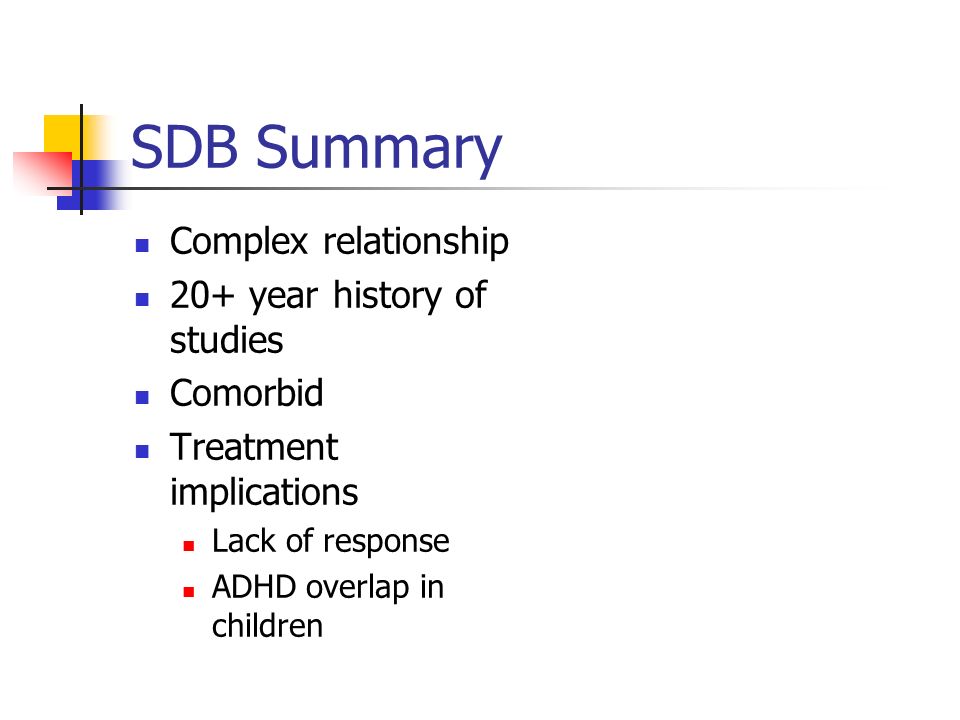 SDB Summary

- Complex relationship
- 20+ year history of studies
- Comorbid
- Treatment implications
  - Lack of response
  - ADHD overlap in children